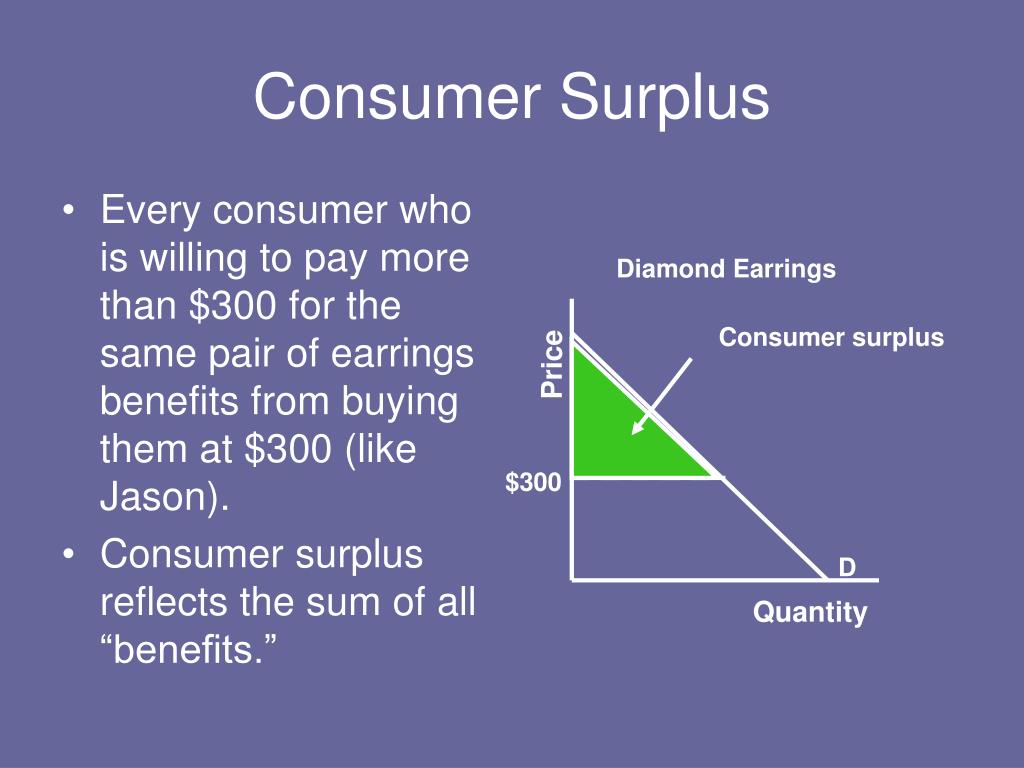 Consumer Surplus

• Every consumer who is willing to pay more than \$300 for the same pair of earrings benefits from buying them at \$300 (like Jason).
• Consumer surplus reflects the sum of all “benefits.”

Diamond Earrings

Consumer surplus

Price

\$300

D

Quantity